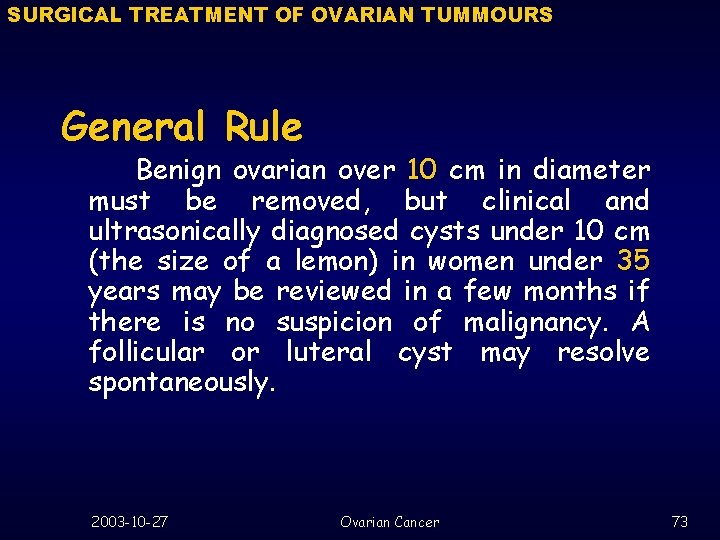 SURGICAL TREATMENT OF OVARIAN TUMMOURS

General Rule

Benign ovarian over 10 cm in diameter must be removed, but clinical and ultrasonically diagnosed cysts under 10 cm (the size of a lemon) in women under 35 years may be reviewed in a few months if there is no suspicion of malignancy. A follicular or luteral cyst may resolve spontaneously.

2003-10-27

Ovarian Cancer

73